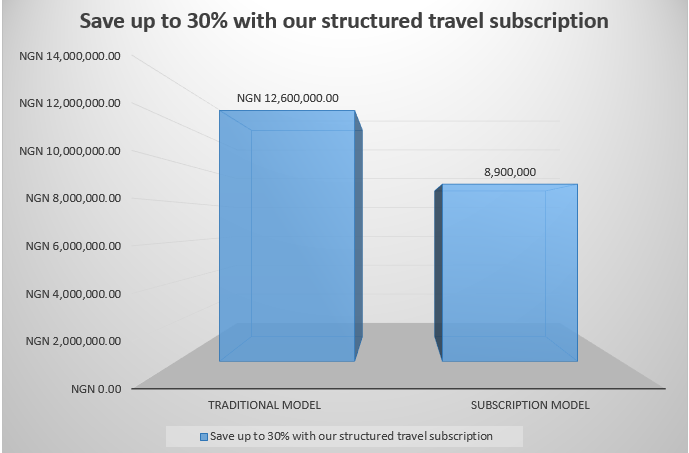 Save up to 30% with our structured travel subscription

NGN 14,000,000.00
NGN 12,000,000.00
NGN 10,000,000.00
NGN 8,000,000.00
NGN 6,000,000.00
NGN 4,000,000.00
NGN 2,000,000.00
NGN 0.00

NGN 12,600,000.00
8,900,000

TRADITIONAL MODEL
SUBSCRIPTION MODEL

Save up to 30% with our structured travel subscription